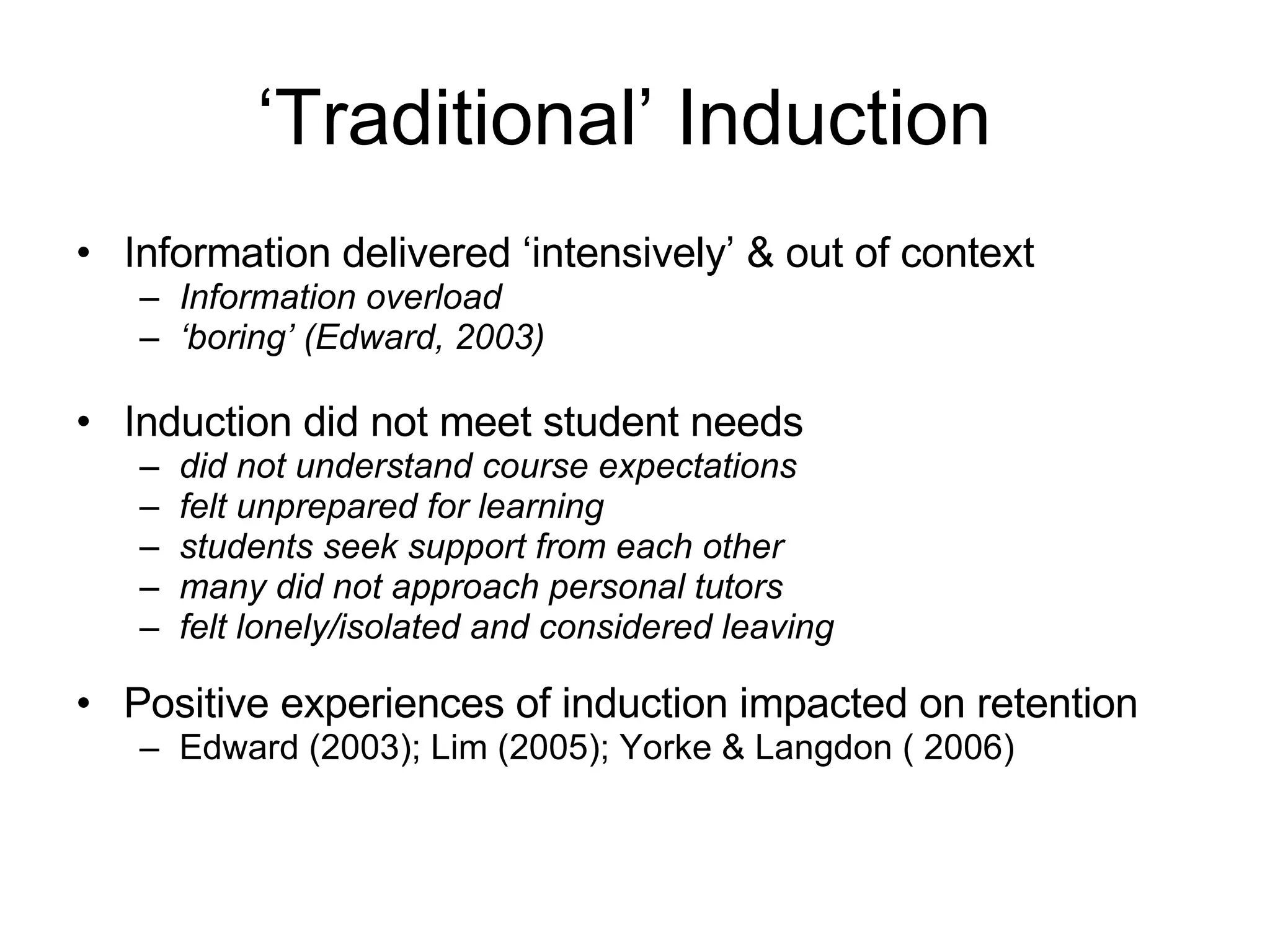 ‘Traditional’ Induction

• Information delivered ‘intensively’ & out of context
– Information overload
– ‘boring’ (Edward, 2003)

• Induction did not meet student needs
– did not understand course expectations
– felt unprepared for learning
– students seek support from each other
– many did not approach personal tutors
– felt lonely/isolated and considered leaving

• Positive experiences of induction impacted on retention
– Edward (2003); Lim (2005); Yorke & Langdon ( 2006)